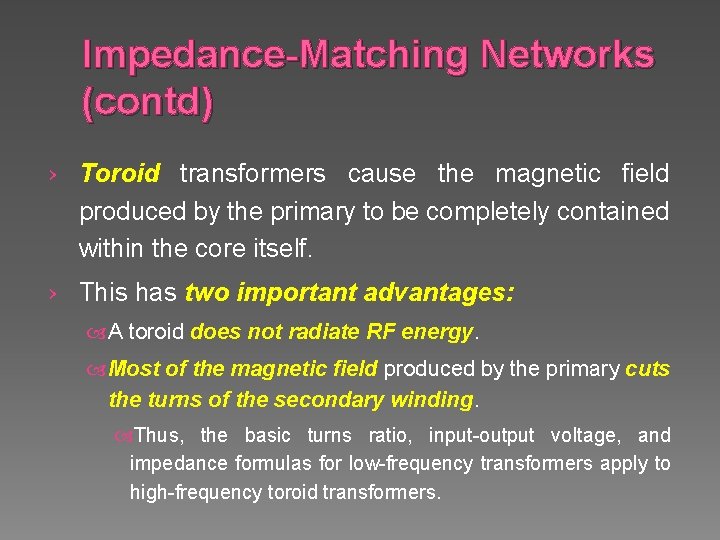 Impedance-Matching Networks (contd)

› Toroid transformers cause the magnetic field produced by the primary to be completely contained within the core itself.

› This has two important advantages:

A toroid does not radiate RF energy.

Most of the magnetic field produced by the primary cuts the turns of the secondary winding.

Thus, the basic turns ratio, input-output voltage, and impedance formulas for low-frequency transformers apply to high-frequency toroid transformers.